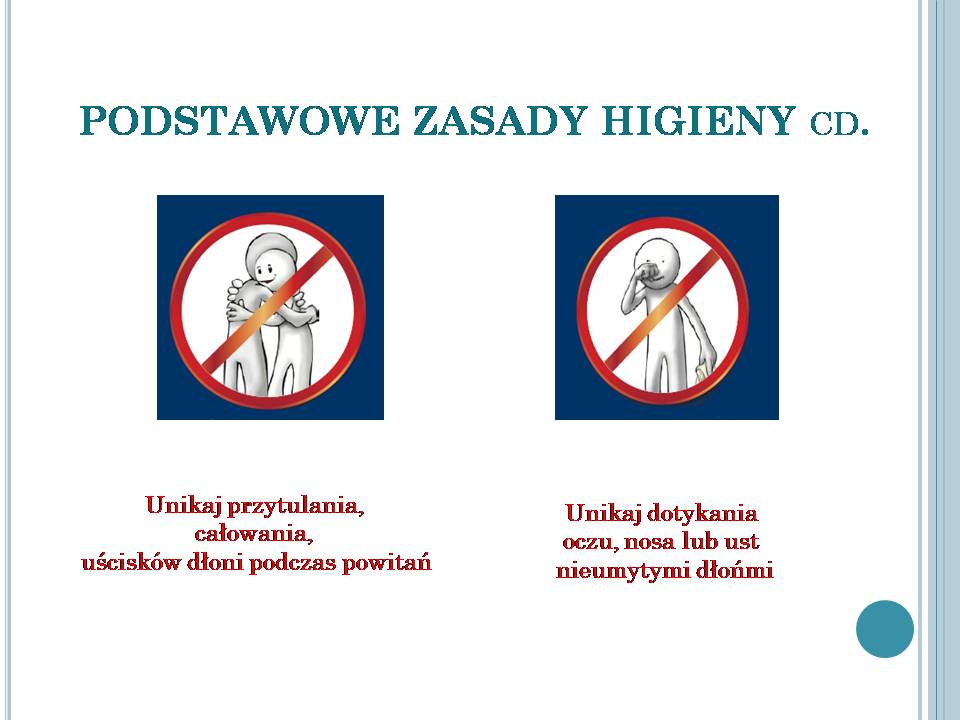 PODSTAWOWE ZASADY HIGIENY CD.

Unikaj przytulania, całowania, uścisków dłoni podczas powitań

Unikaj dotykania oczu, nosa lub ust nieumytymi dłońmi